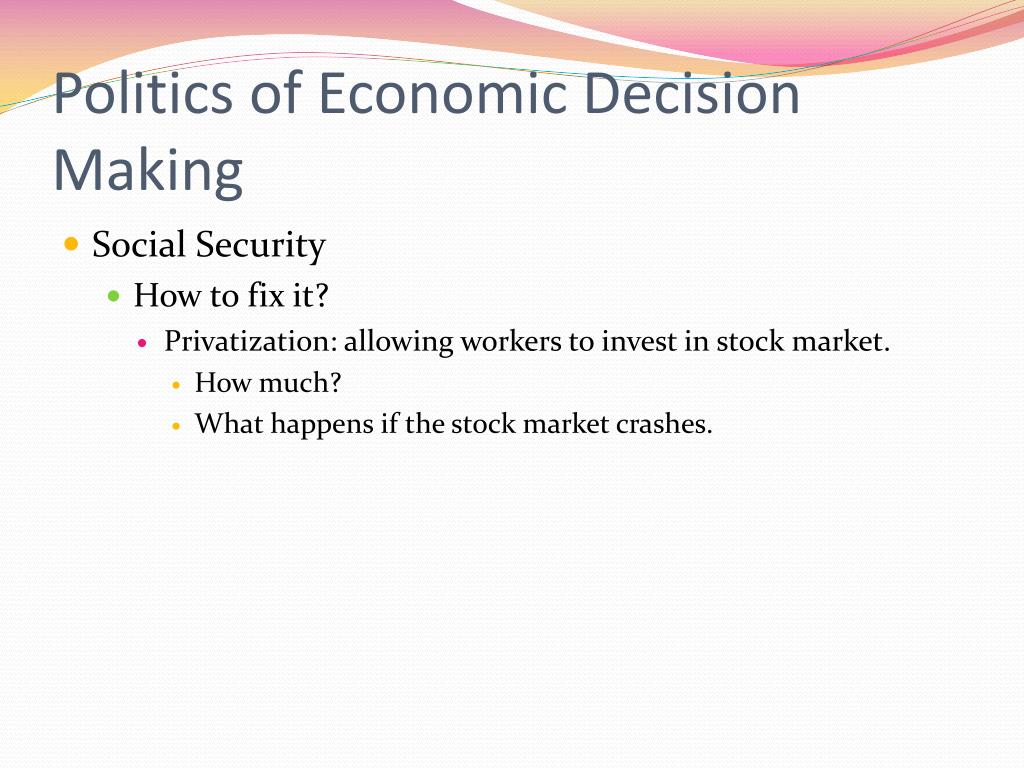 Politics of Economic Decision Making

Social Security

How to fix it?

Privatization: allowing workers to invest in stock market.

How much?

What happens if the stock market crashes.